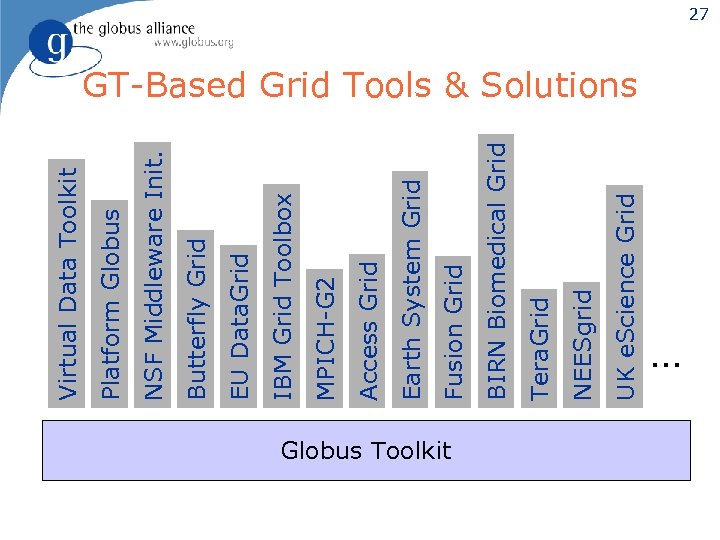 27

g the globus alliance
www.globus.org

GT-Based Grid Tools & Solutions

Virtual Data Toolkit

Platform Globus

NSF Middleware Init.

Butterfly Grid

EU DataGrid

IBM Grid Toolbox

MPICH-G2

Access Grid

Earth System Grid

Fusion Grid

BIRN Biomedical Grid

TeraGrid

NEESgrid

UK eScience Grid

...

Globus Toolkit